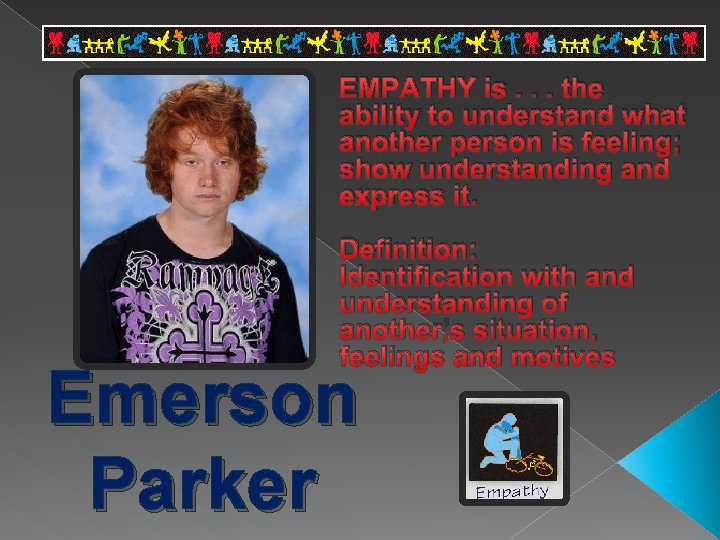 EMPATHY is . . . the ability to understand what another person is feeling; show understanding and express it.

Definition:
Identification with and understanding of another's situation, feelings and motives

Rampage

Emerson Parker

Empathy